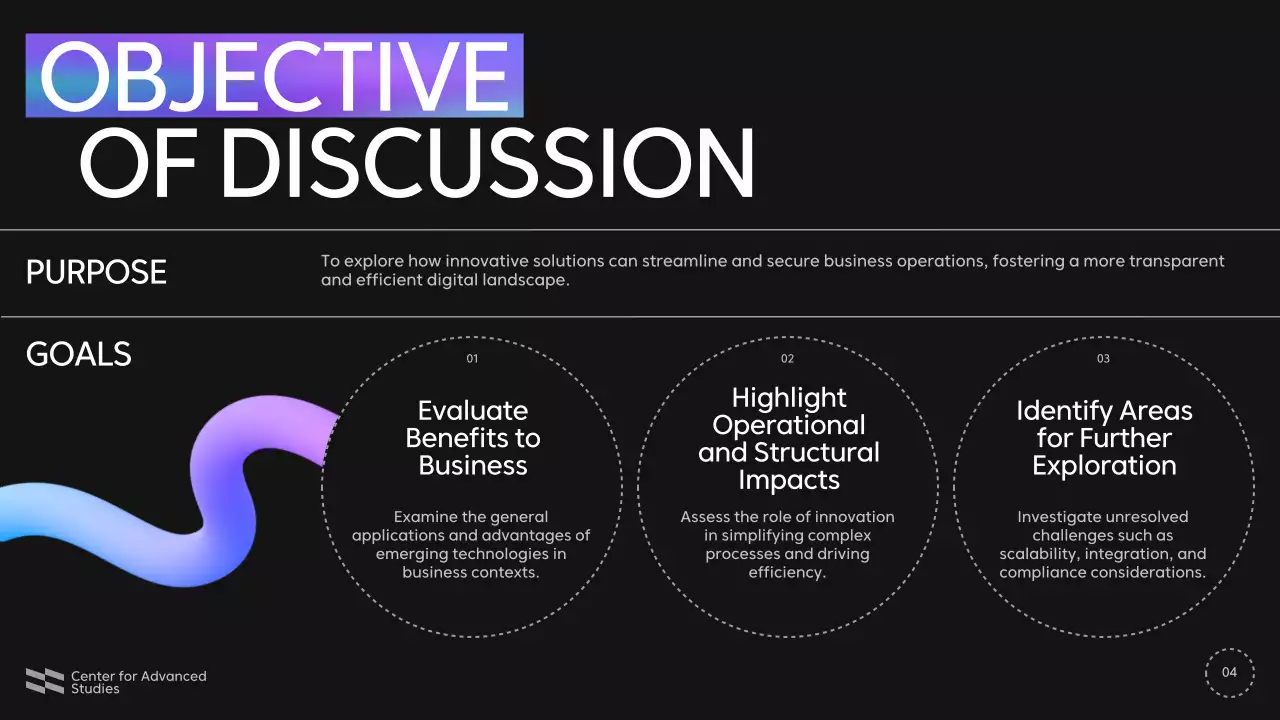 OBJECTIVE
OF DISCUSSION

PURPOSE

To explore how innovative solutions can streamline and secure business operations, fostering a more transparent and efficient digital landscape.

GOALS

01

Evaluate Benefits to Business

Examine the general applications and advantages of emerging technologies in business contexts.

02

Highlight Operational and Structural Impacts

Assess the role of innovation in simplifying complex processes and driving efficiency.

03

Identify Areas for Further Exploration

Investigate unresolved challenges such as scalability, integration, and compliance considerations.

Center for Advanced Studies

04